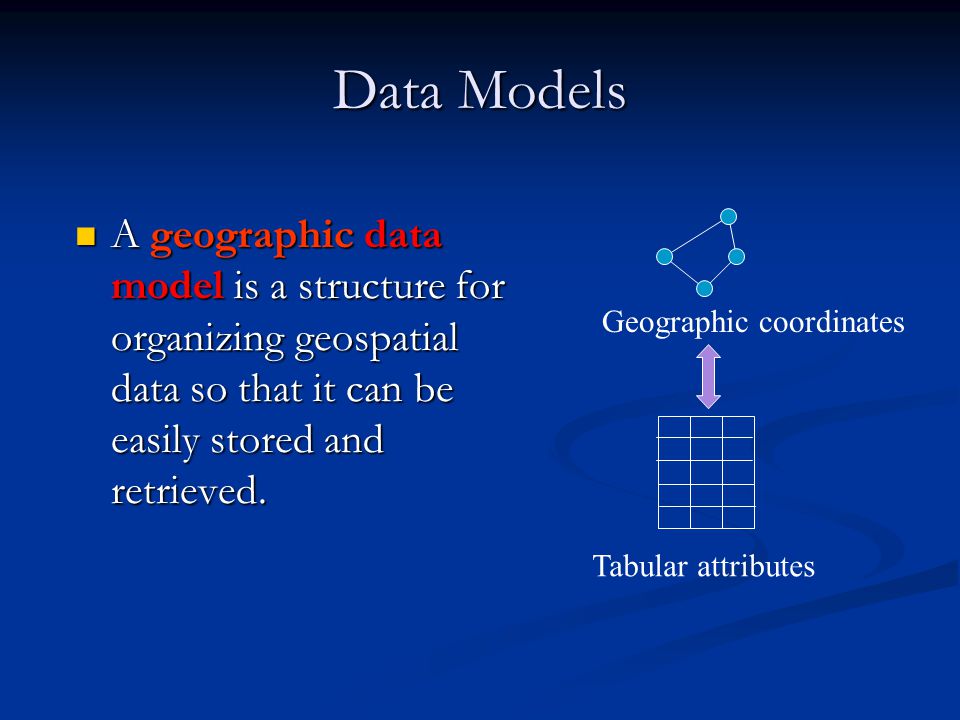 Data Models

A geographic data model is a structure for organizing geospatial data so that it can be easily stored and retrieved.

Geographic coordinates

Tabular attributes